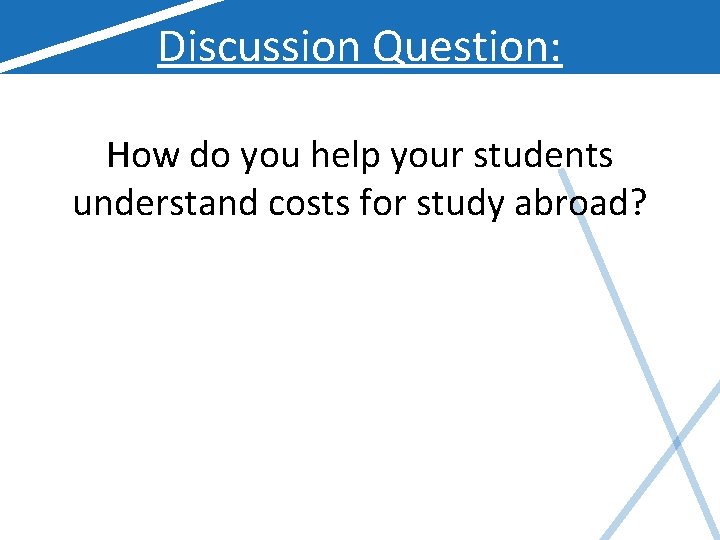 Discussion Question:

How do you help your students understand costs for study abroad?